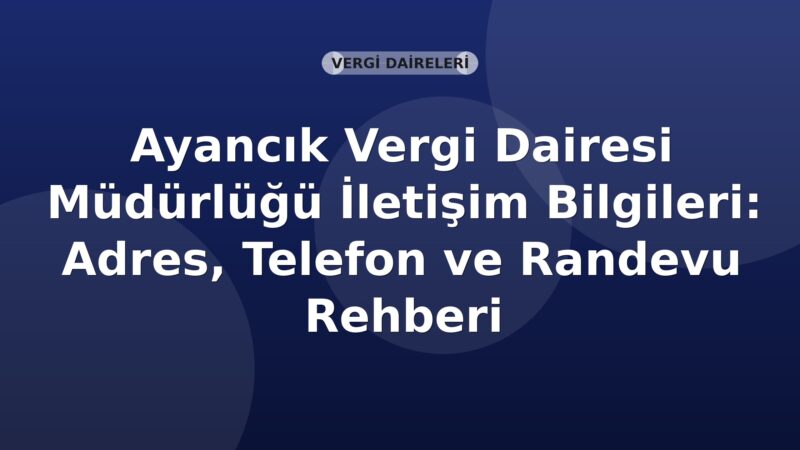 VERGİ DAİRELERİ

Ayancık Vergi Dairesi Müdürlüğü İletişim Bilgileri: Adres, Telefon ve Randevu Rehberi